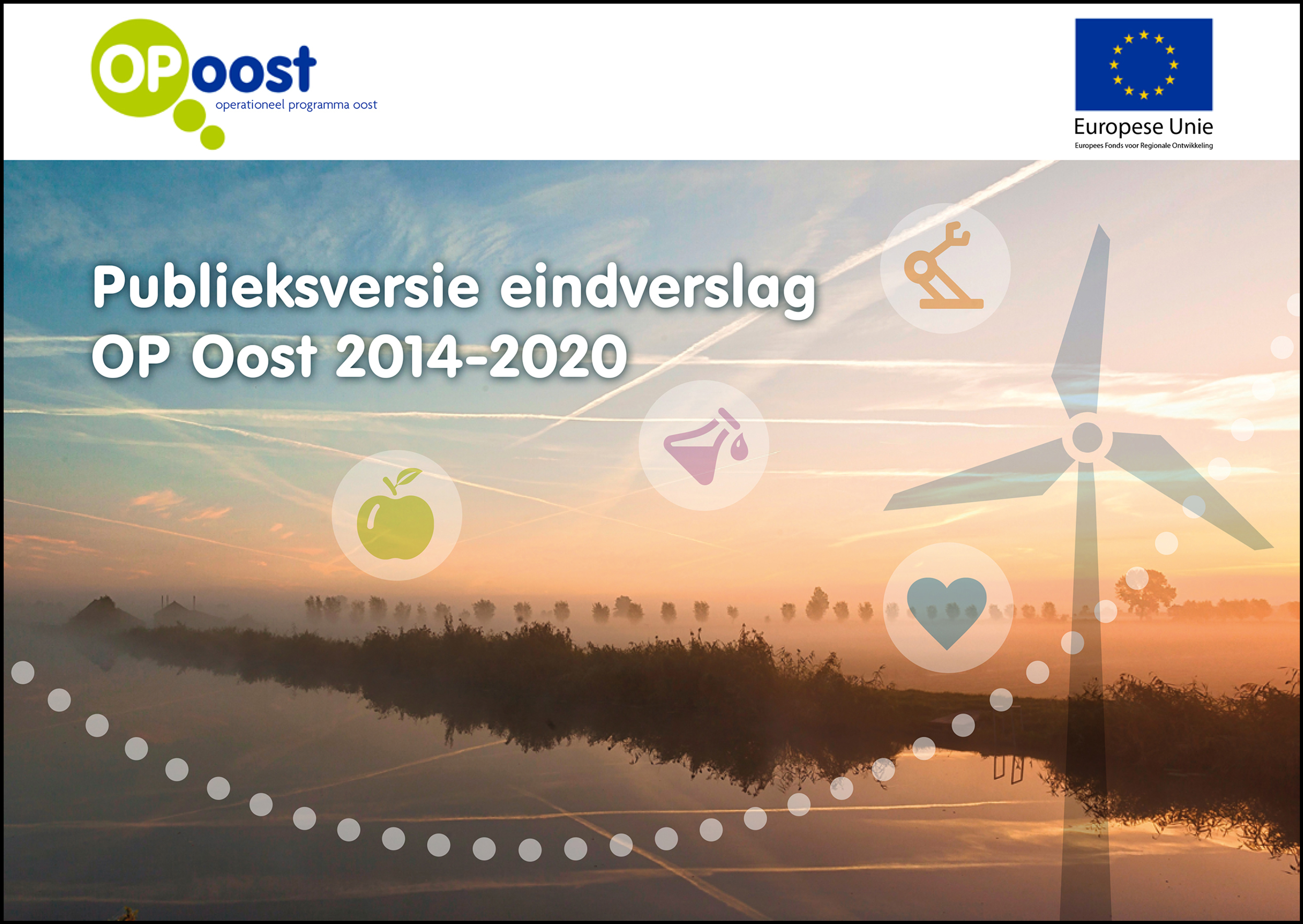 OPoost
operationeel programma oost

Europese Unie
Europees Fonds voor Regionale Ontwikkeling

Publieksversie eindverslag
OP Oost 2014-2020